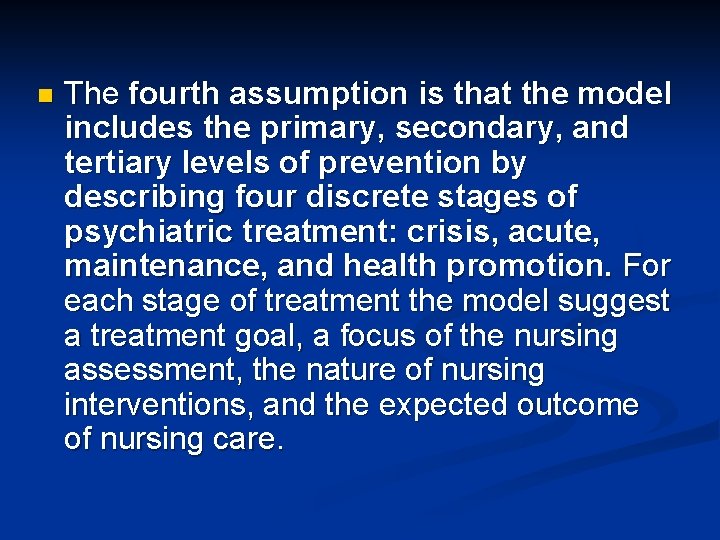 The fourth assumption is that the model includes the primary, secondary, and tertiary levels of prevention by describing four discrete stages of psychiatric treatment: crisis, acute, maintenance, and health promotion. For each stage of treatment the model suggest a treatment goal, a focus of the nursing assessment, the nature of nursing interventions, and the expected outcome of nursing care.